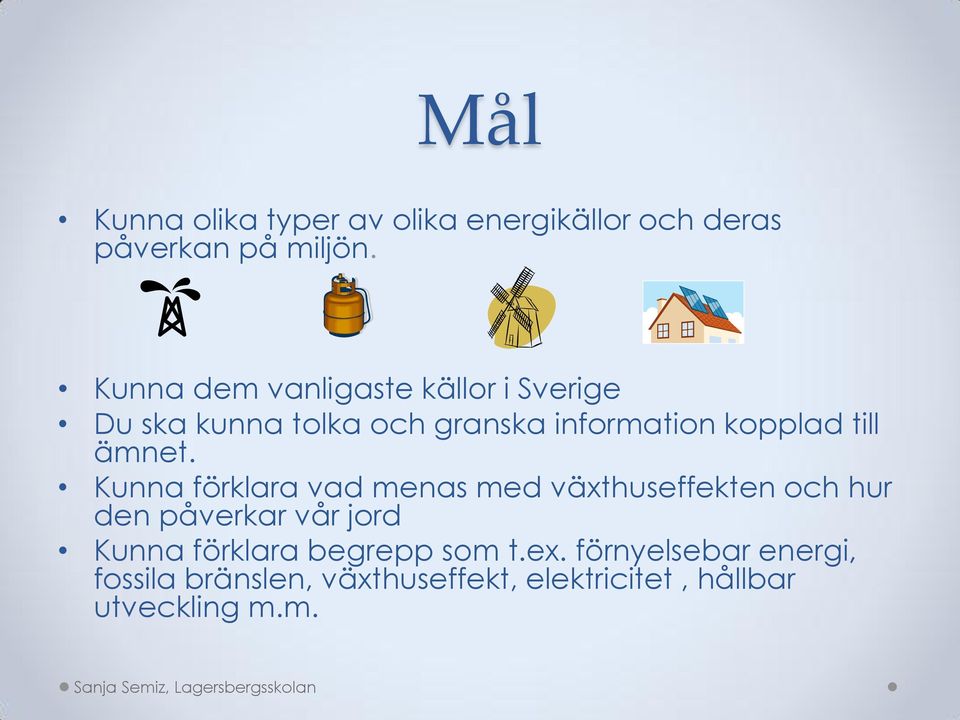 Mål

• Kunna olika typer av olika energikällor och deras påverkan på miljön.

• Kunna dem vanligaste källor i Sverige
• Du ska kunna tolka och granska information kopplad till ämnet.
• Kunna förklara vad menas med växthuseffekten och hur den påverkar vår jord
• Kunna förklara begrepp som t.ex. förnyelsebar energi, fossila bränslen, växthuseffekt, elektricitet , hållbar utveckling m.m.

Sanja Semiz, Lagersbergsskolan